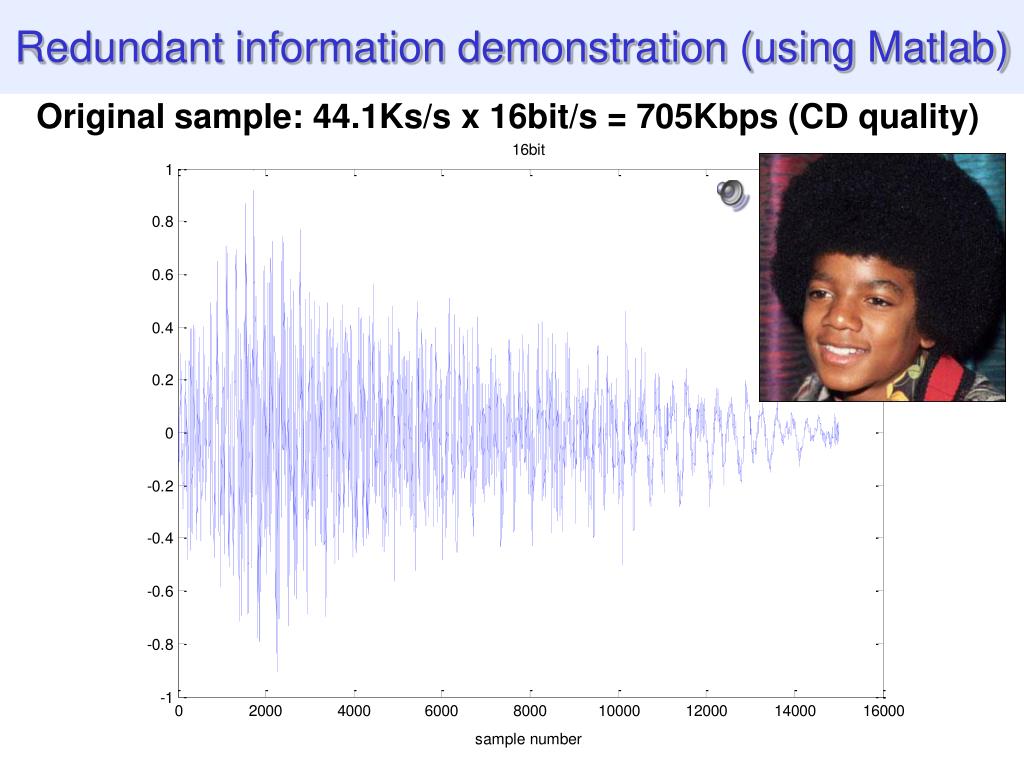 Redundant information demonstration (using Matlab)

Original sample: 44.1Ks/s x 16bit/s = 705Kbps (CD quality)

16bit

1
0.8
0.6
0.4
0.2
0
-0.2
-0.4
-0.6
-0.8
-1

0 2000 4000 6000 8000 10000 12000 14000 16000

sample number